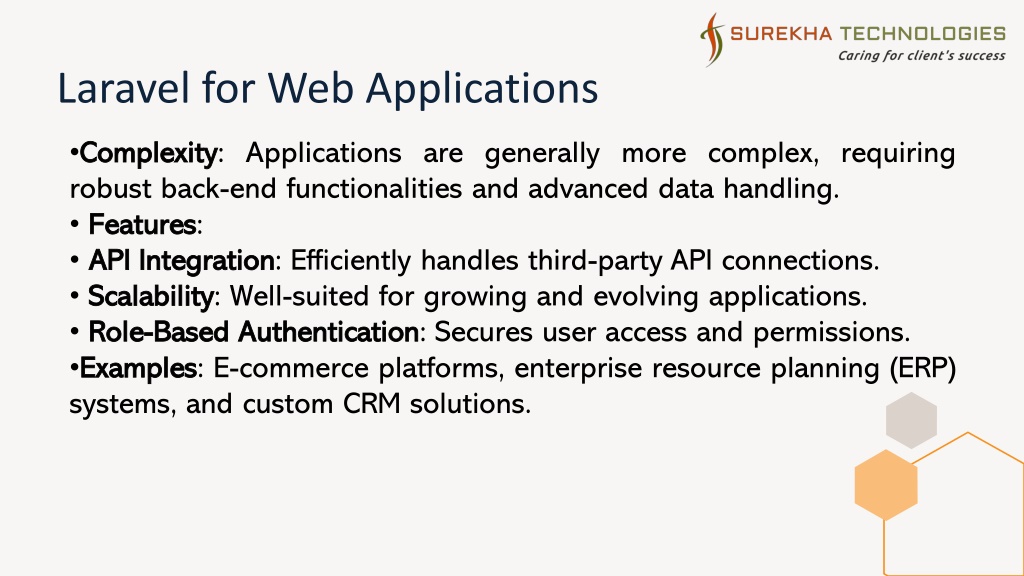 SUREKHA TECHNOLOGIES
Caring for client's success

Laravel for Web Applications

•Complexity: Applications are generally more complex, requiring robust back-end functionalities and advanced data handling.
• Features:
• API Integration: Efficiently handles third-party API connections.
• Scalability: Well-suited for growing and evolving applications.
• Role-Based Authentication: Secures user access and permissions.
•Examples: E-commerce platforms, enterprise resource planning (ERP) systems, and custom CRM solutions.